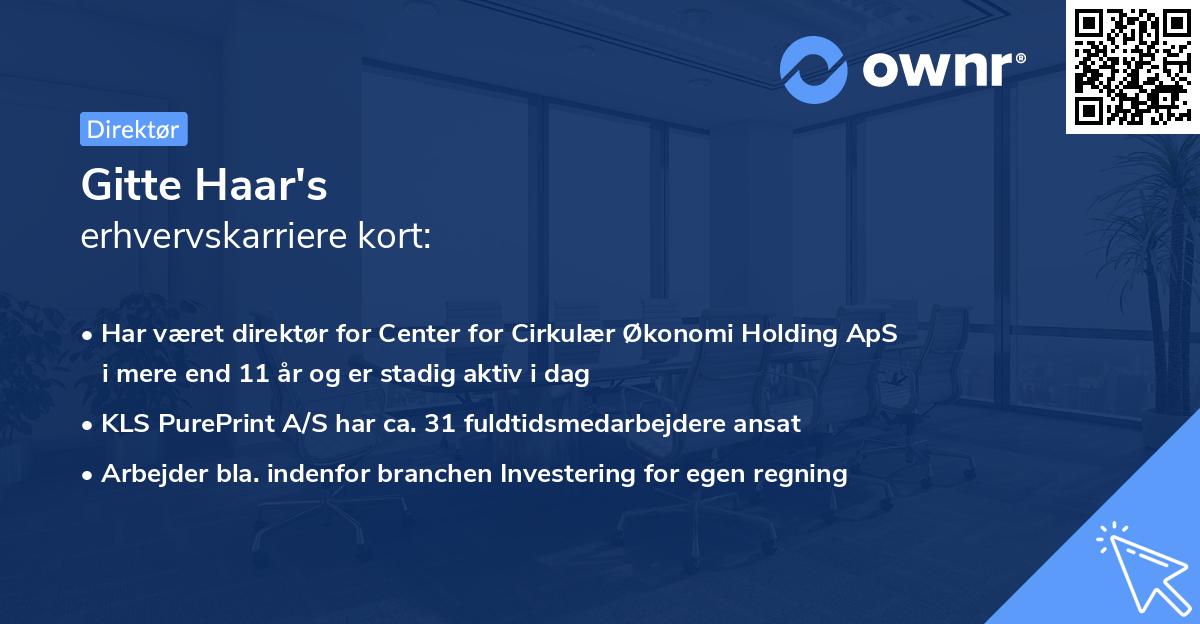 ownr®

Direktør

Gitte Haar's
erhvervskarriere kort:

• Har været direktør for Center for Cirkulær Økonomi Holding ApS i mere end 11 år og er stadig aktiv i dag
• KLS PurePrint A/S har ca. 31 fuldtidsmedarbejdere ansat
• Arbejder bla. indenfor branchen Investering for egen regning